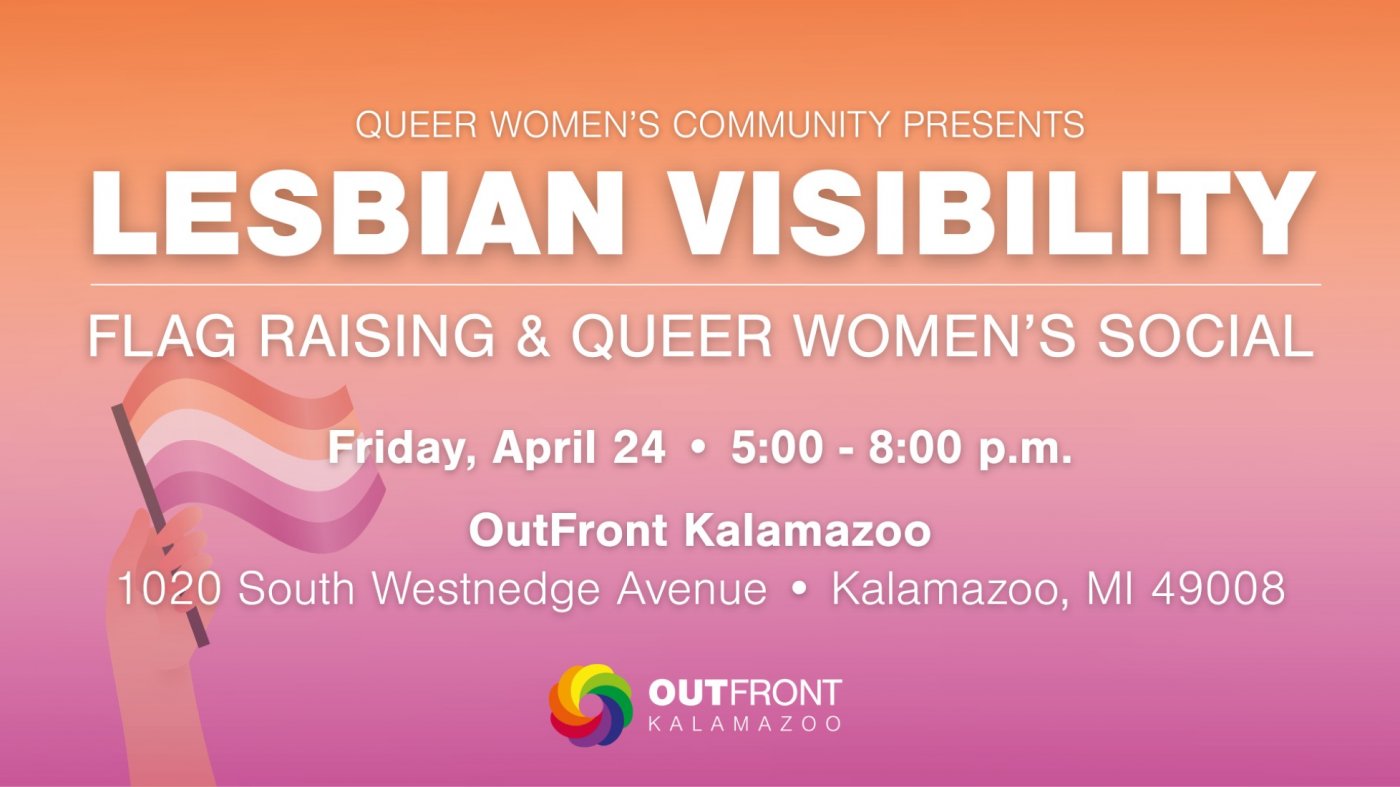 QUEER WOMEN'S COMMUNITY PRESENTS

LESBIAN VISIBILITY

FLAG RAISING & QUEER WOMEN'S SOCIAL

Friday, April 24 • 5:00 - 8:00 p.m.

OutFront Kalamazoo
1020 South Westnedge Avenue • Kalamazoo, MI 49008

OUTFRONT
KALAMAZOO